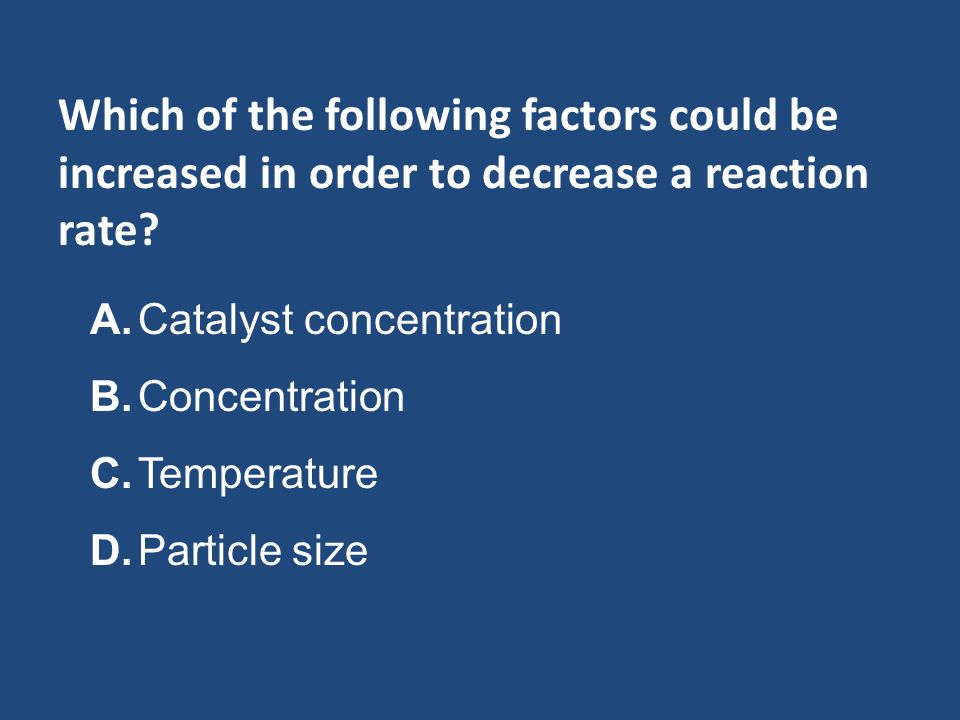 Which of the following factors could be increased in order to decrease a reaction rate?

A. Catalyst concentration

B. Concentration

C. Temperature

D. Particle size